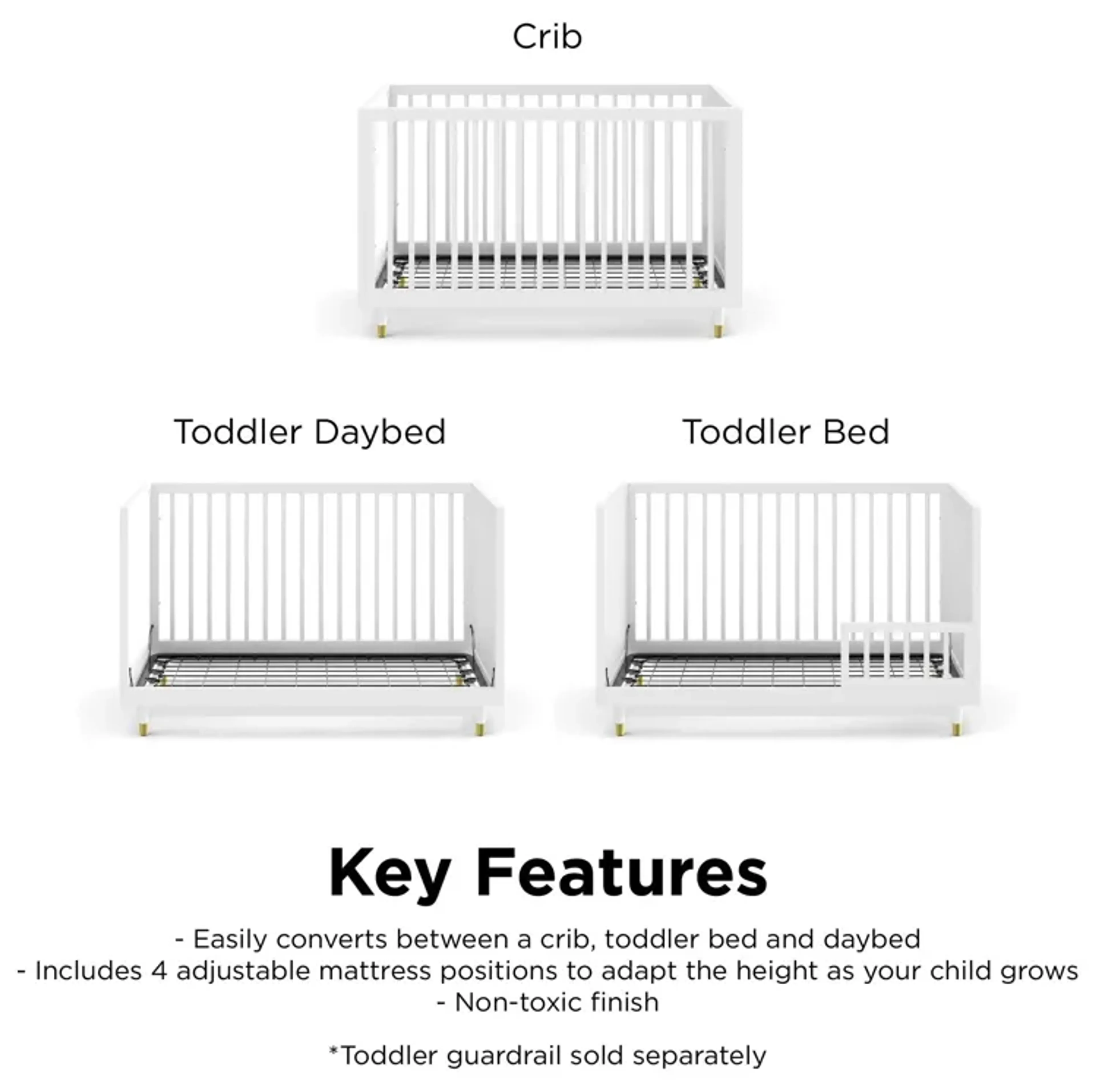 Crib

Toddler Daybed

Toddler Bed

Key Features

- Easily converts between a crib, toddler bed and daybed
- Includes 4 adjustable mattress positions to adapt the height as your child grows
- Non-toxic finish

*Toddler guardrail sold separately